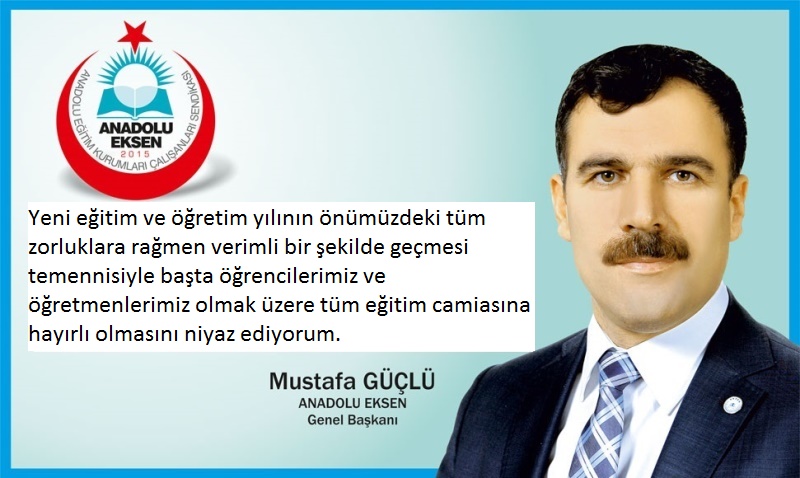 ANADOLU EĞİTİM KURUMLARI ÇALIŞANLARI SENDİKASI
ANADOLU EKSEN
2015

Yeni eğitim ve öğretim yılının önümüzdeki tüm zorluklara rağmen verimli bir şekilde geçmesi temennisiyle başta öğrencilerimiz ve öğretmenlerimiz olmak üzere tüm eğitim camiasına hayırlı olmasını niyaz ediyorum.

Mustafa GÜÇLÜ
ANADOLU EKSEN
Genel Başkanı